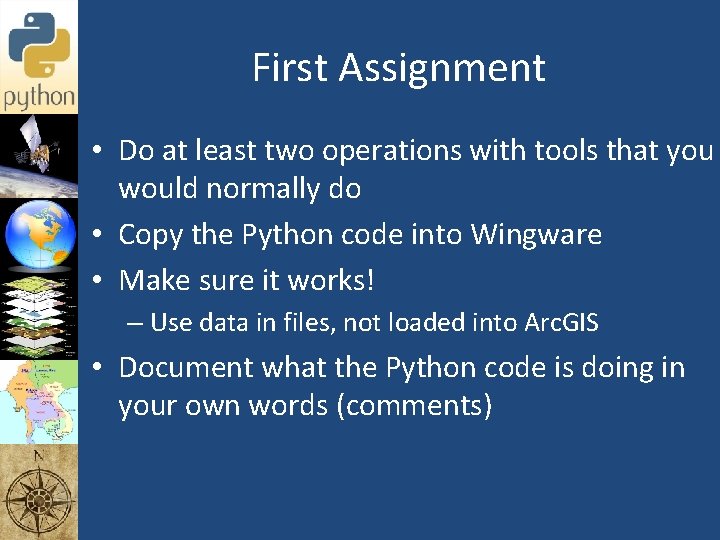 python

First Assignment

• Do at least two operations with tools that you would normally do
• Copy the Python code into Wingware
• Make sure it works!
– Use data in files, not loaded into ArcGIS
• Document what the Python code is doing in your own words (comments)